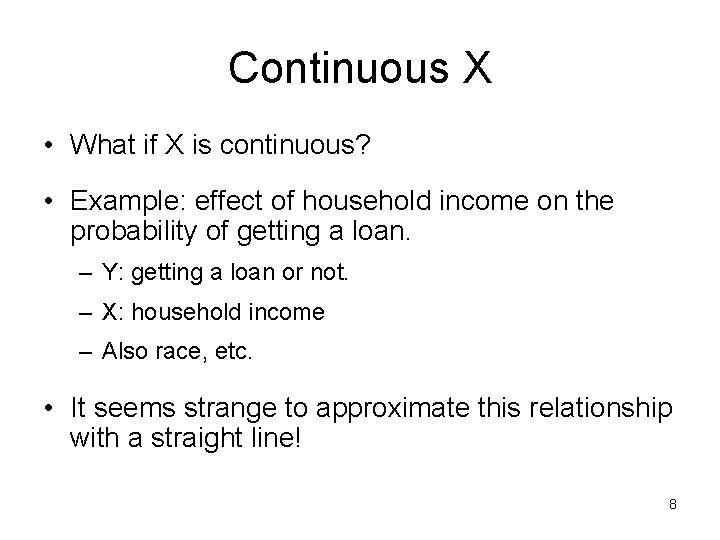 Continuous X

• What if X is continuous?

• Example: effect of household income on the probability of getting a loan.

– Y: getting a loan or not.

– X: household income

– Also race, etc.

• It seems strange to approximate this relationship with a straight line!

8